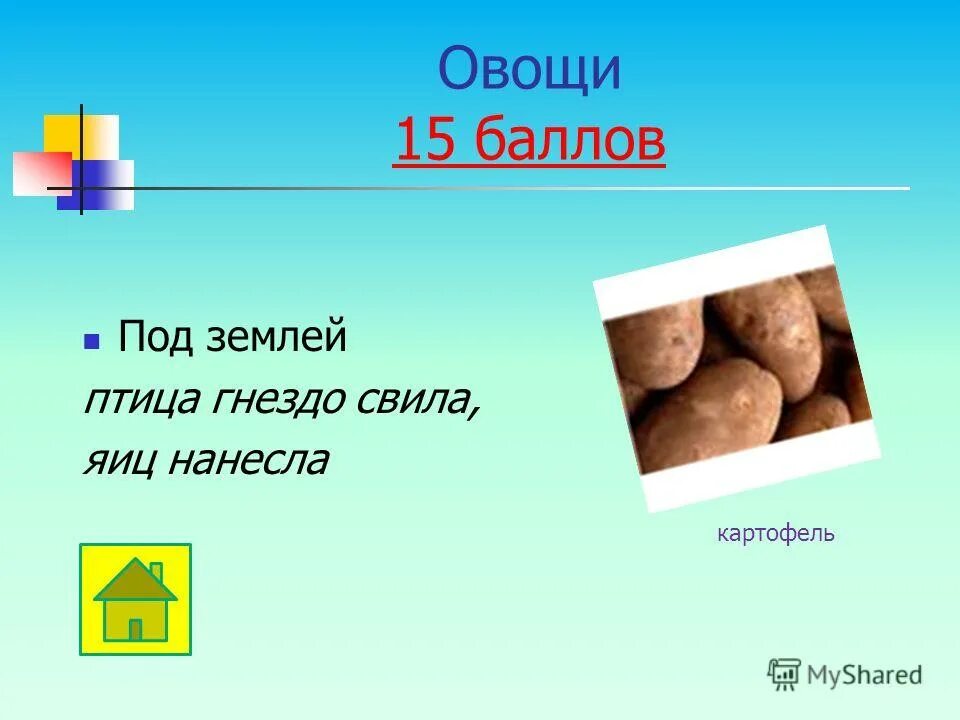 Овощи
15 баллов

Под землей
птица гнездо свила,
яиц нанесла

картофель

MyShared